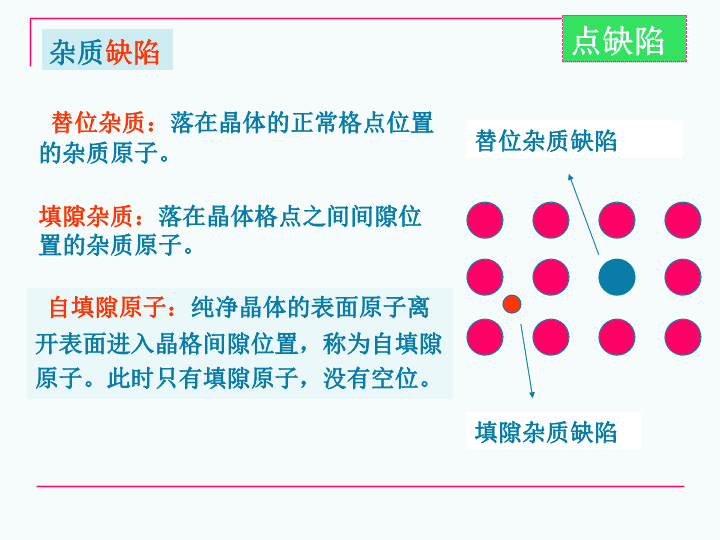 杂质缺陷

点缺陷

替位杂质：落在晶体的正常格点位置的杂质原子。

填隙杂质：落在晶体格点之间间隙位置的杂质原子。

自填隙原子：纯净晶体的表面原子离开表面进入晶格间隙位置，称为自填隙原子。此时只有填隙原子，没有空位。

替位杂质缺陷

填隙杂质缺陷